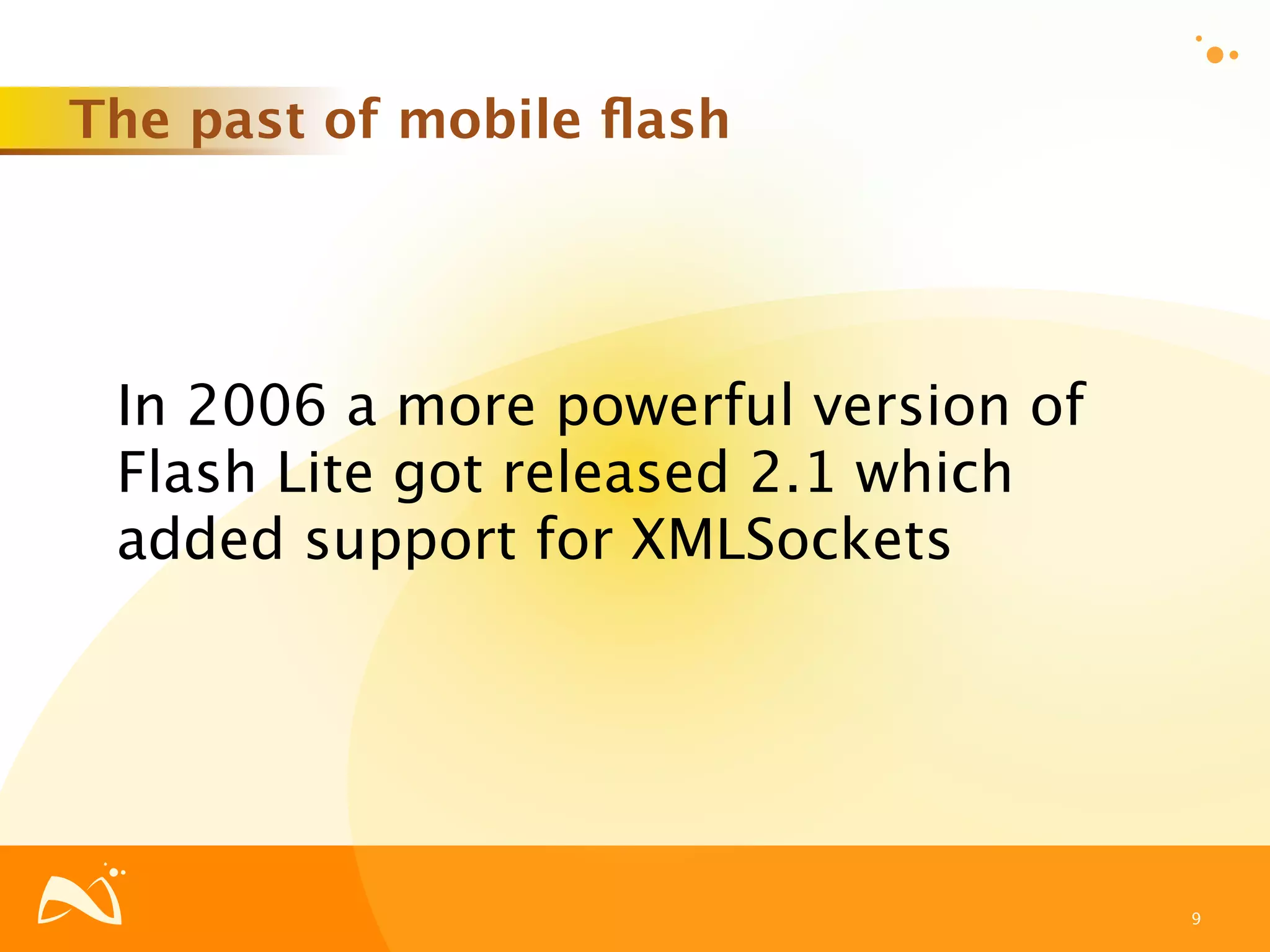 The past of mobile flash

In 2006 a more powerful version of Flash Lite got released 2.1 which added support for XMLSockets

9